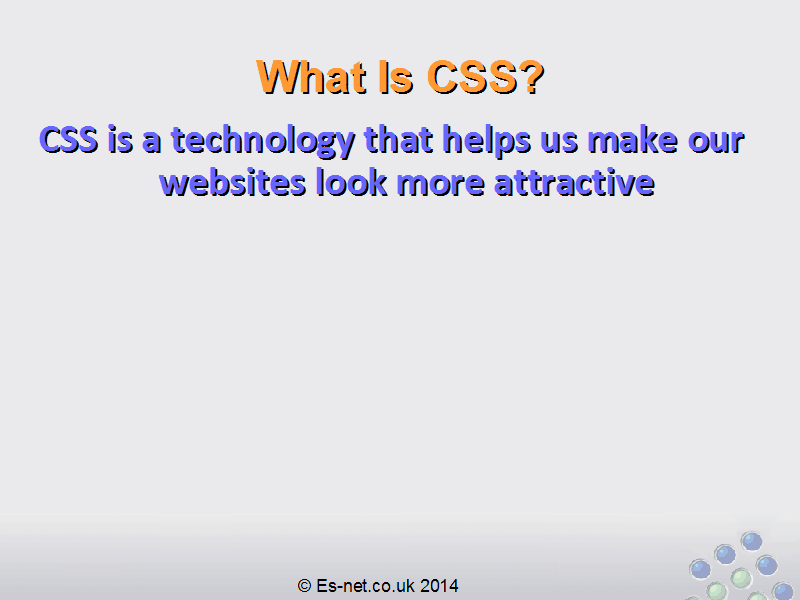 What Is CSS?

CSS is a technology that helps us make our websites look more attractive

© Es-net.co.uk 2014